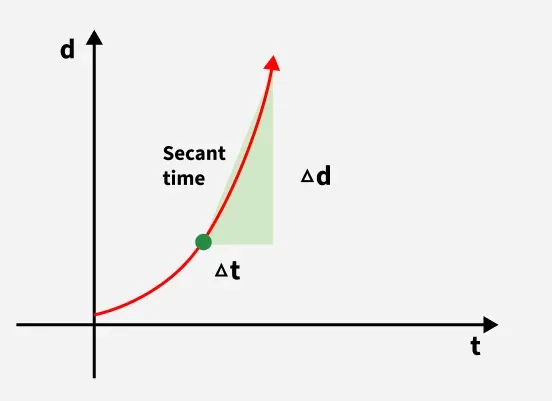 d

Secant time

$\Delta d$

$\Delta t$

t